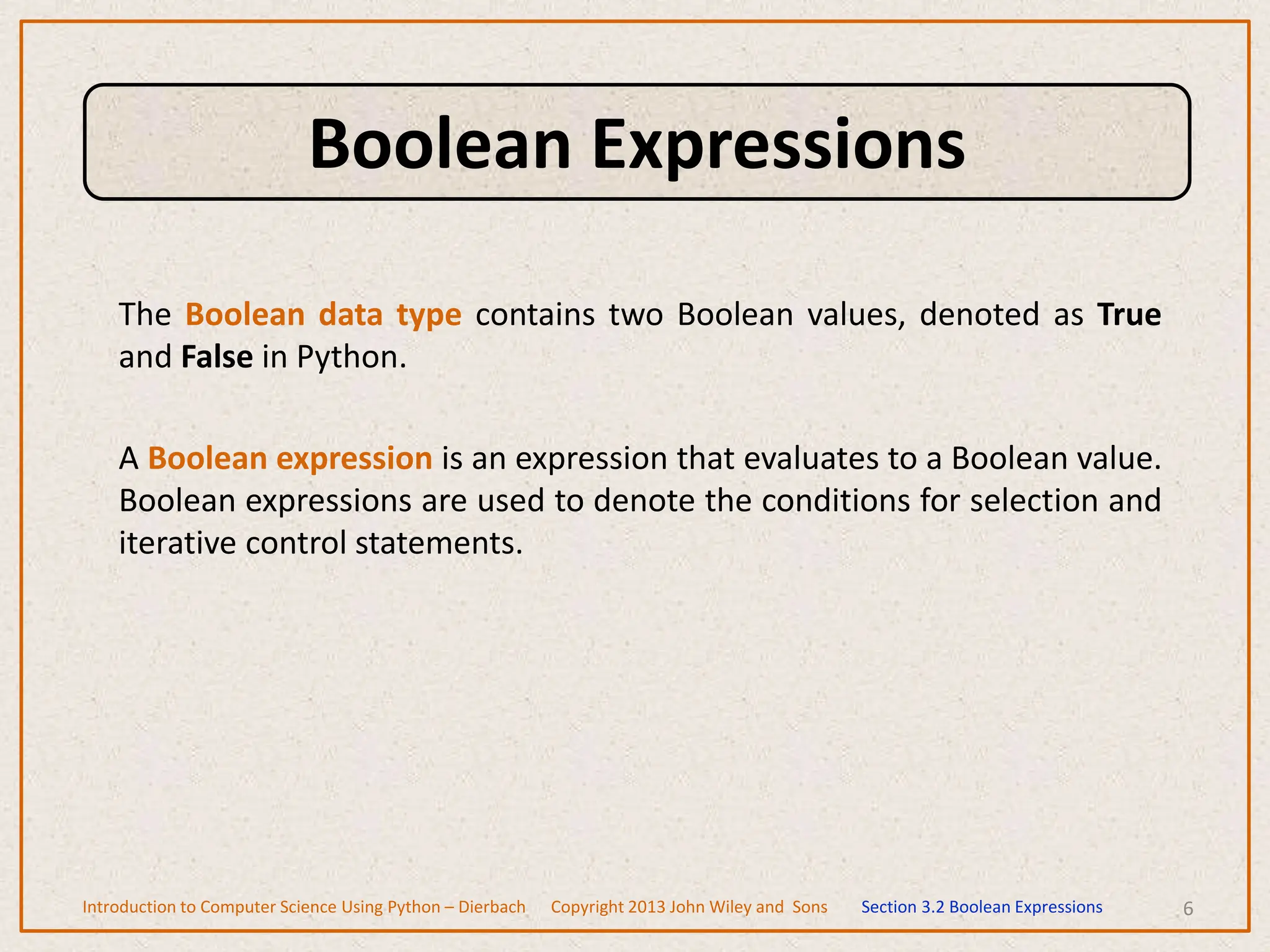 Boolean Expressions

The Boolean data type contains two Boolean values, denoted as True and False in Python.

A Boolean expression is an expression that evaluates to a Boolean value. Boolean expressions are used to denote the conditions for selection and iterative control statements.

Introduction to Computer Science Using Python – Dierbach Copyright 2013 John Wiley and Sons Section 3.2 Boolean Expressions 6